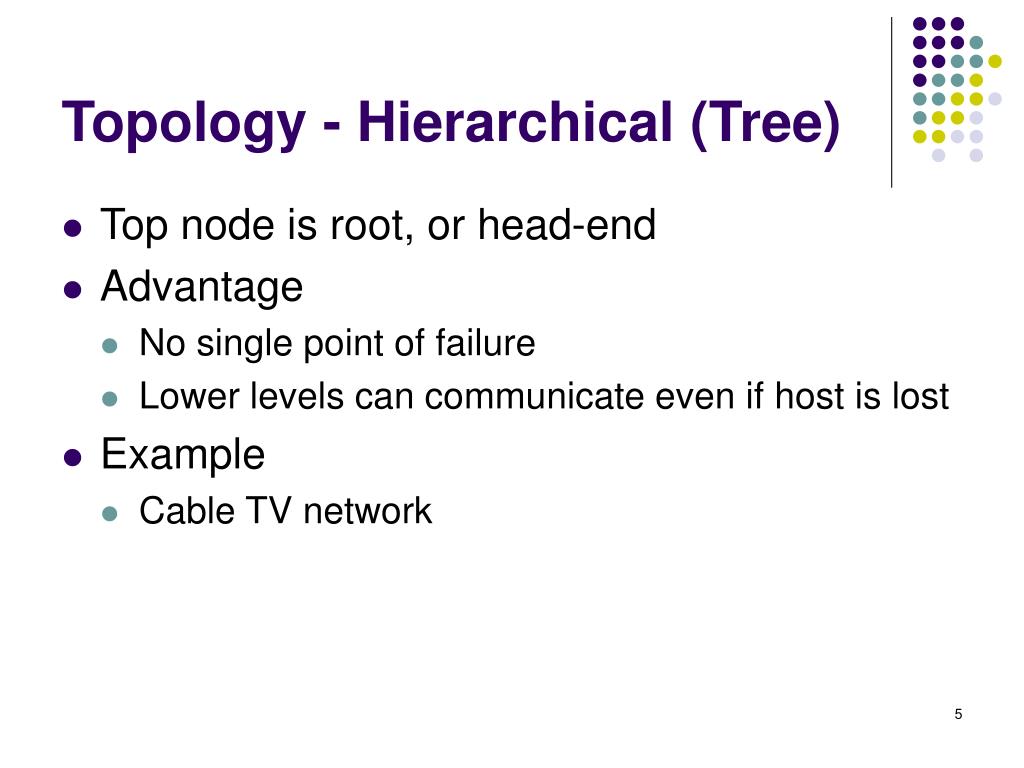 Topology - Hierarchical (Tree)

- Top node is root, or head-end
- Advantage
  - No single point of failure
  - Lower levels can communicate even if host is lost
- Example
  - Cable TV network

5